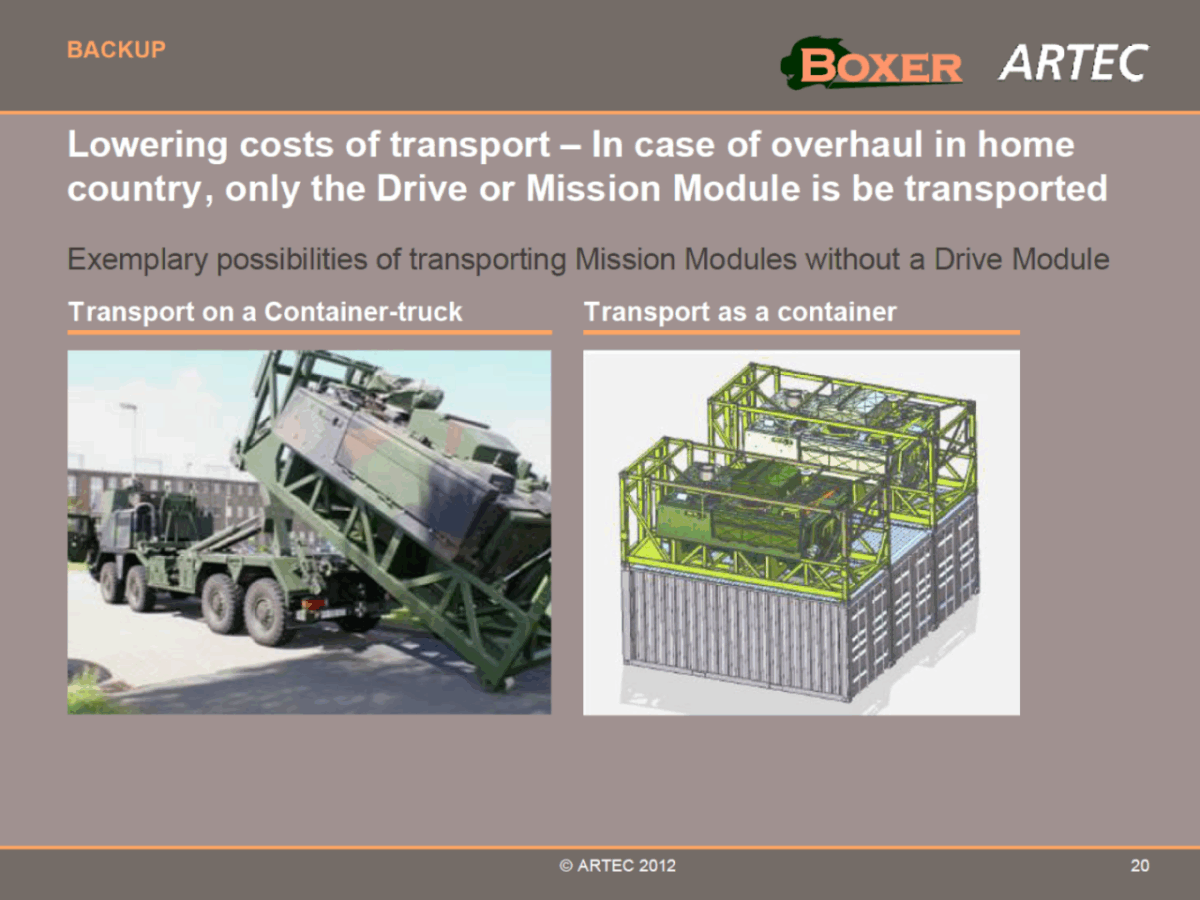 BACKUP

BOXER ARTEC

Lowering costs of transport – In case of overhaul in home country, only the Drive or Mission Module is be transported

Exemplary possibilities of transporting Mission Modules without a Drive Module

Transport on a Container-truck

Transport as a container

© ARTEC 2012

20